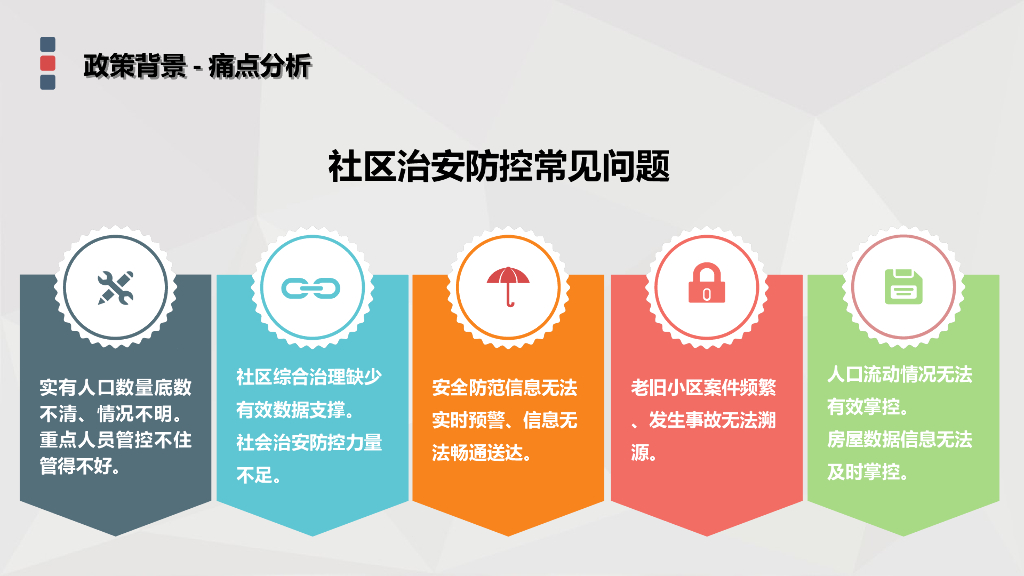 政策背景 - 痛点分析

社区治安防控常见问题

实有人口数量底数不清、情况不明。
重点人员管控不住管得不好。

社区综合治理缺少有效数据支撑。
社会治安防控力量不足。

安全防范信息无法实时预警、信息无法畅通送达。

老旧小区案件频繁、发生事故无法溯源。

人口流动情况无法有效掌控。
房屋数据信息无法及时掌控。